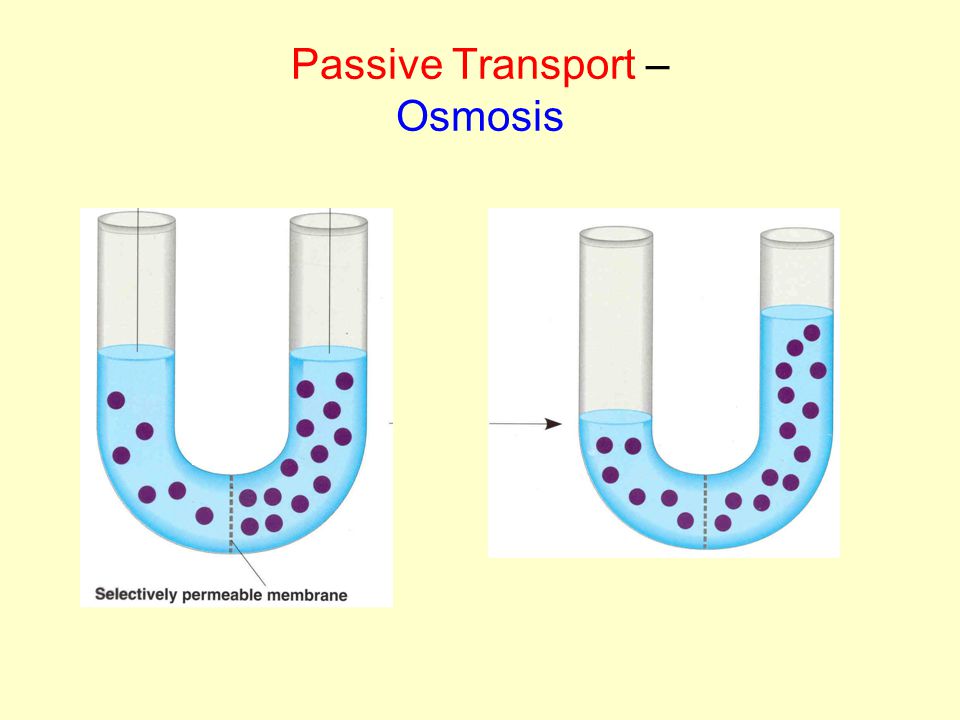 Passive Transport –
Osmosis

Selectively permeable membrane